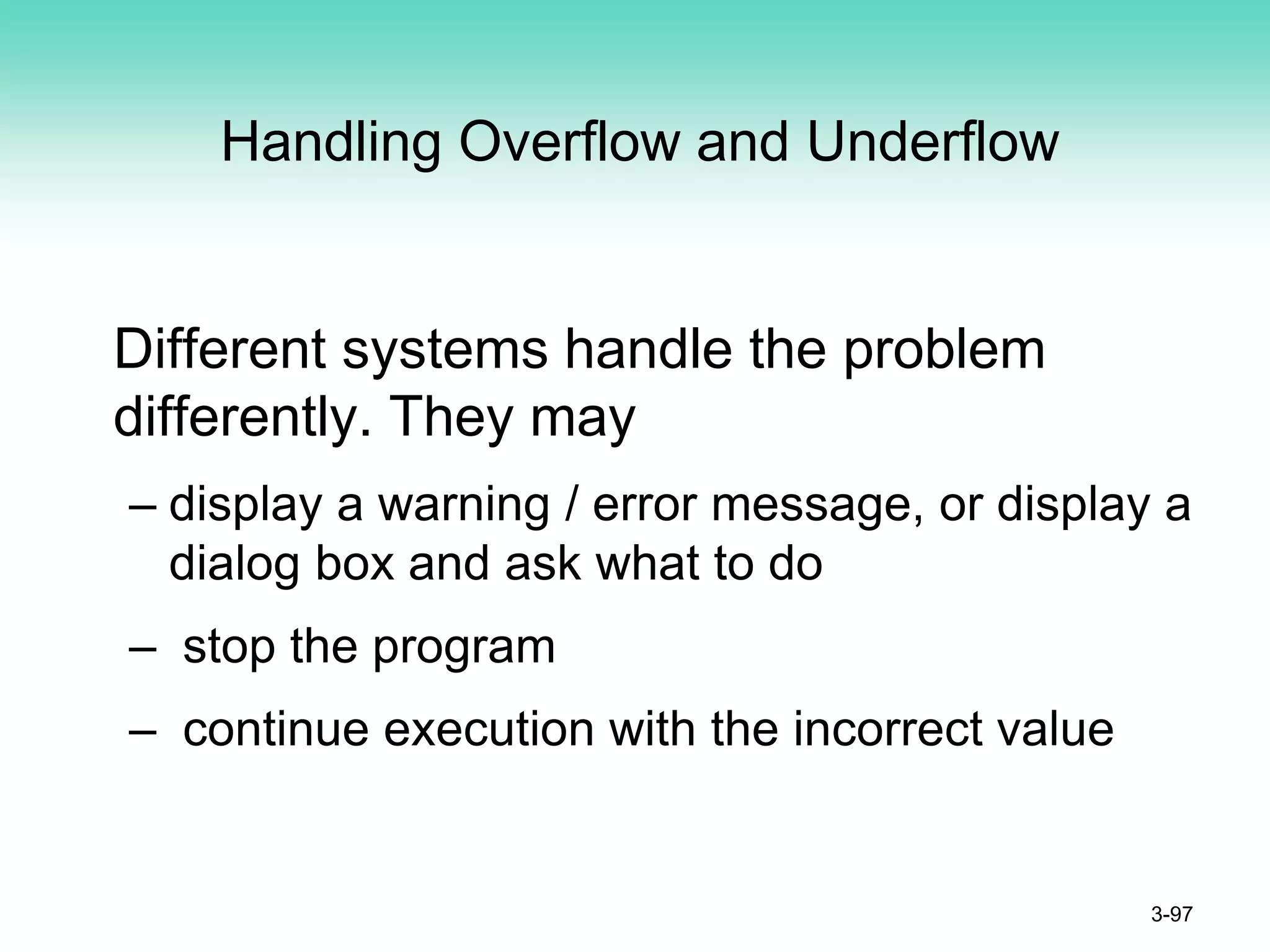 Handling Overflow and Underflow

Different systems handle the problem differently. They may

– display a warning / error message, or display a dialog box and ask what to do

– stop the program

– continue execution with the incorrect value

3-97